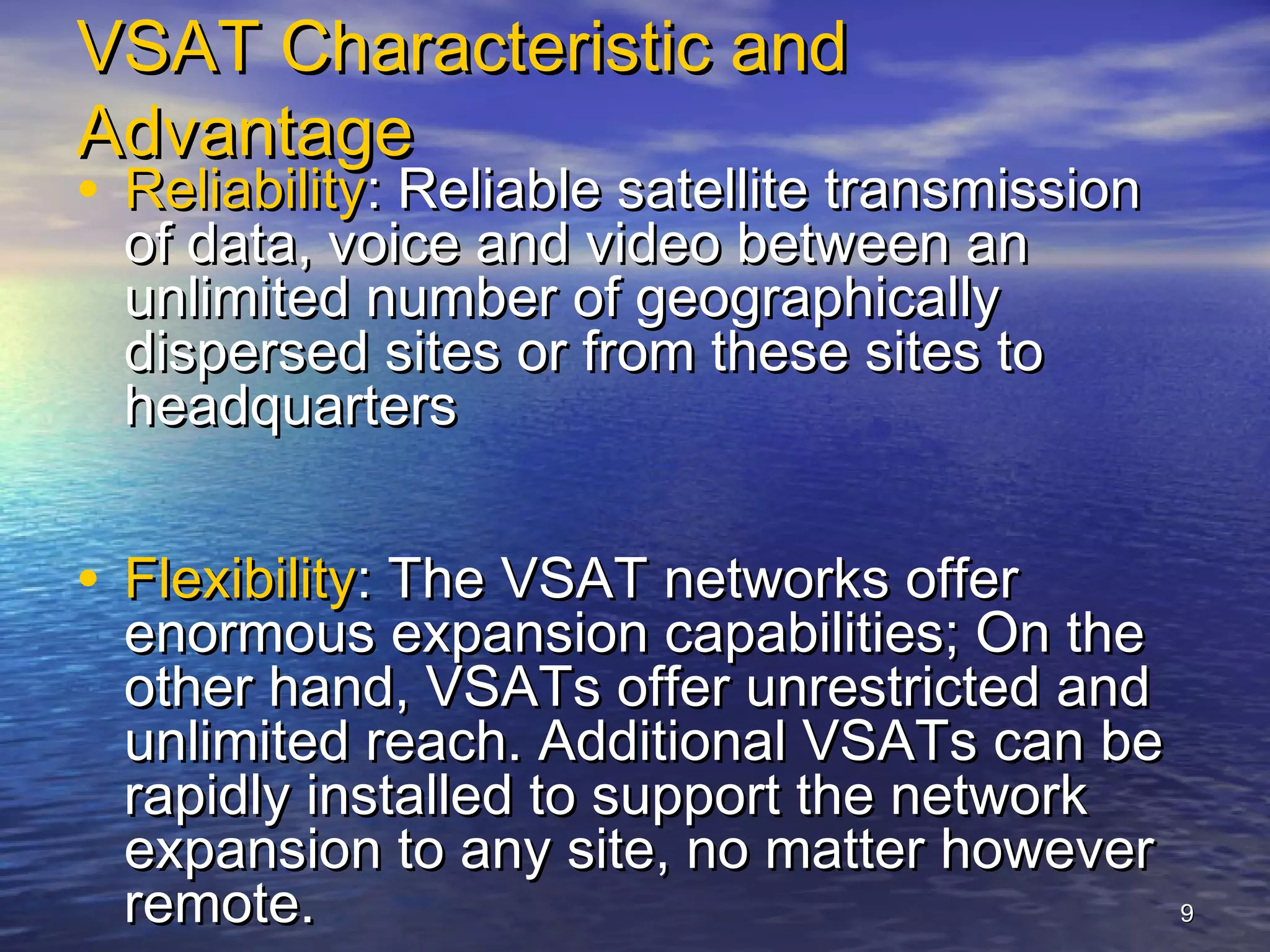 VSAT Characteristic and Advantage

• Reliability: Reliable satellite transmission of data, voice and video between an unlimited number of geographically dispersed sites or from these sites to headquarters

• Flexibility: The VSAT networks offer enormous expansion capabilities; On the other hand, VSATs offer unrestricted and unlimited reach. Additional VSATs can be rapidly installed to support the network expansion to any site, no matter however remote.

9